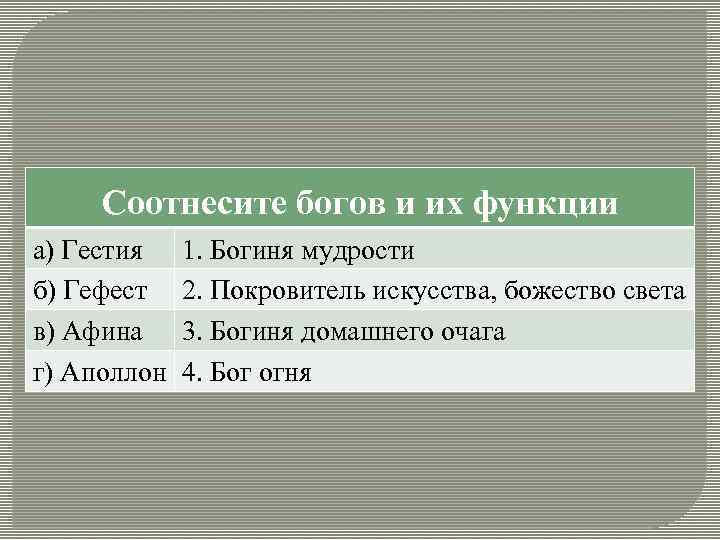 | Соотнесите богов и их функции | |
|---|---|
| а) Гестия | 1. Богиня мудрости |
| б) Гефест | 2. Покровитель искусства, божество света |
| в) Афина | 3. Богиня домашнего очага |
| г) Аполлон | 4. Бог огня |